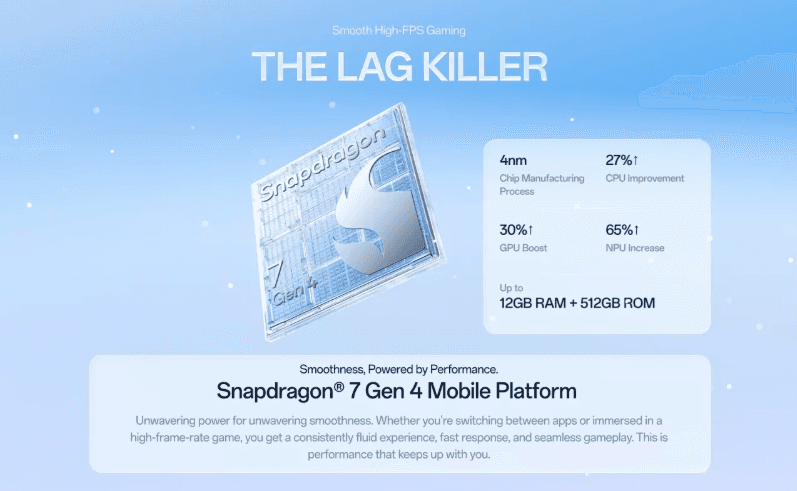 Smooth High-FPS Gaming

THE LAG KILLER

Snapdragon

7
Gen 4

4nm
Chip Manufacturing Process

27%↑
CPU Improvement

30%↑
GPU Boost

65%↑
NPU Increase

Up to
12GB RAM + 512GB ROM

Smoothness, Powered by Performance.

Snapdragon® 7 Gen 4 Mobile Platform

Unwavering power for unwavering smoothness. Whether you're switching between apps or immersed in a high-frame-rate game, you get a consistently fluid experience, fast response, and seamless gameplay. This is performance that keeps up with you.